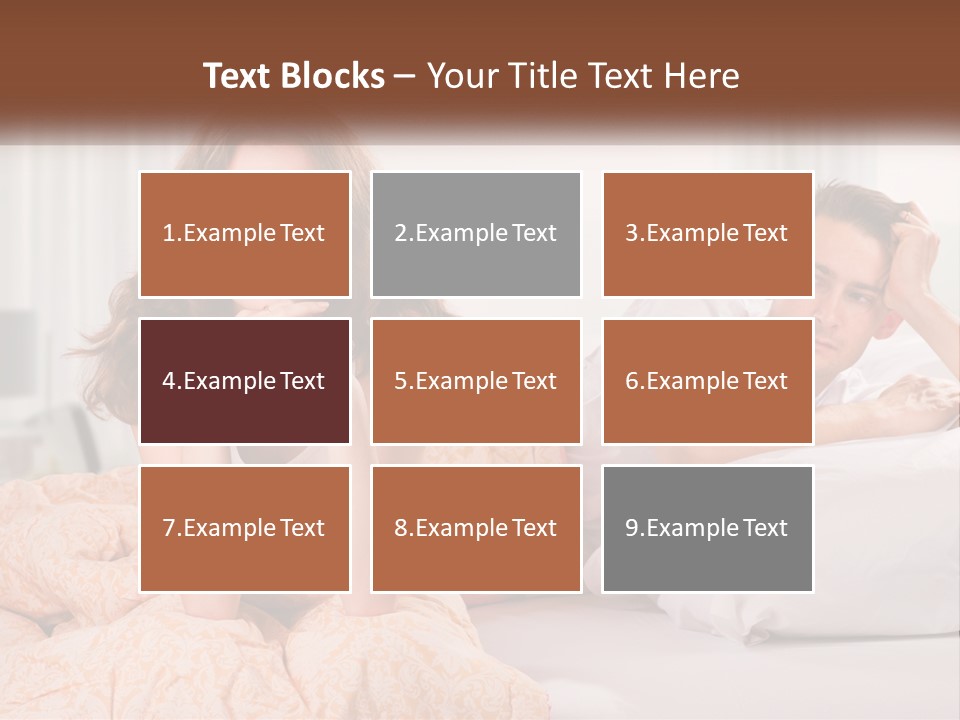 Text Blocks – Your Title Text Here

1.Example Text

2.Example Text

3.Example Text

4.Example Text

5.Example Text

6.Example Text

7.Example Text

8.Example Text

9.Example Text